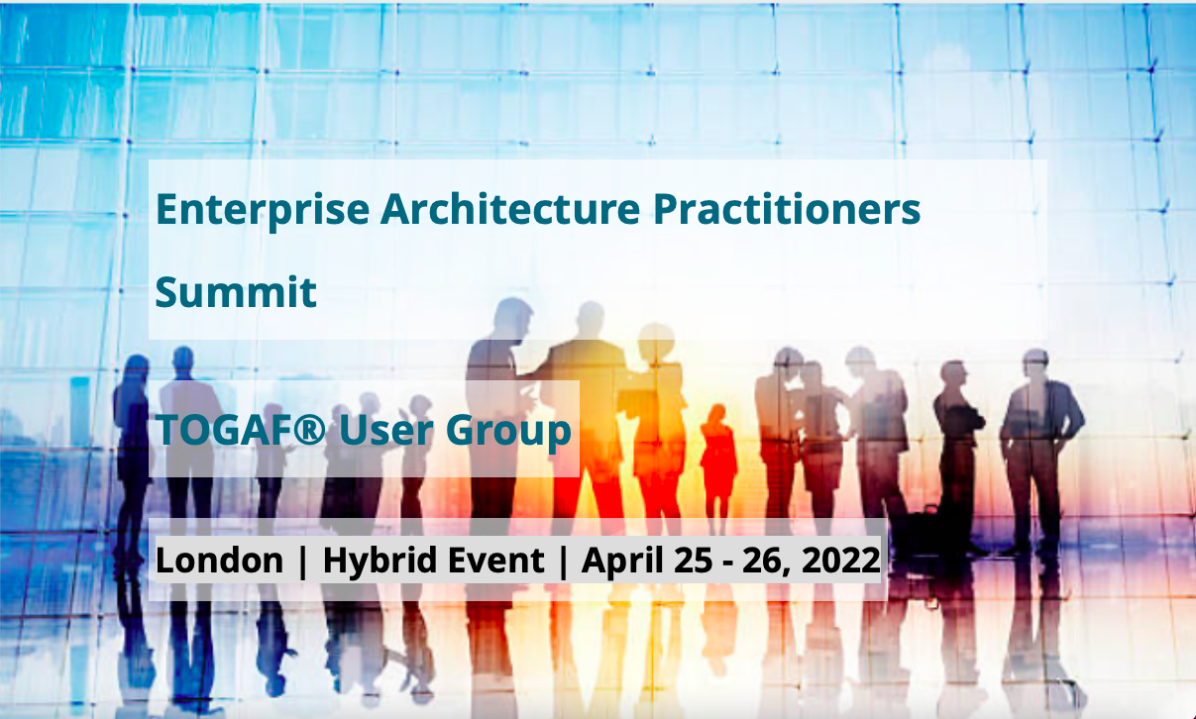 Enterprise Architecture Practitioners Summit

TOGAF® User Group

London | Hybrid Event | April 25 - 26, 2022